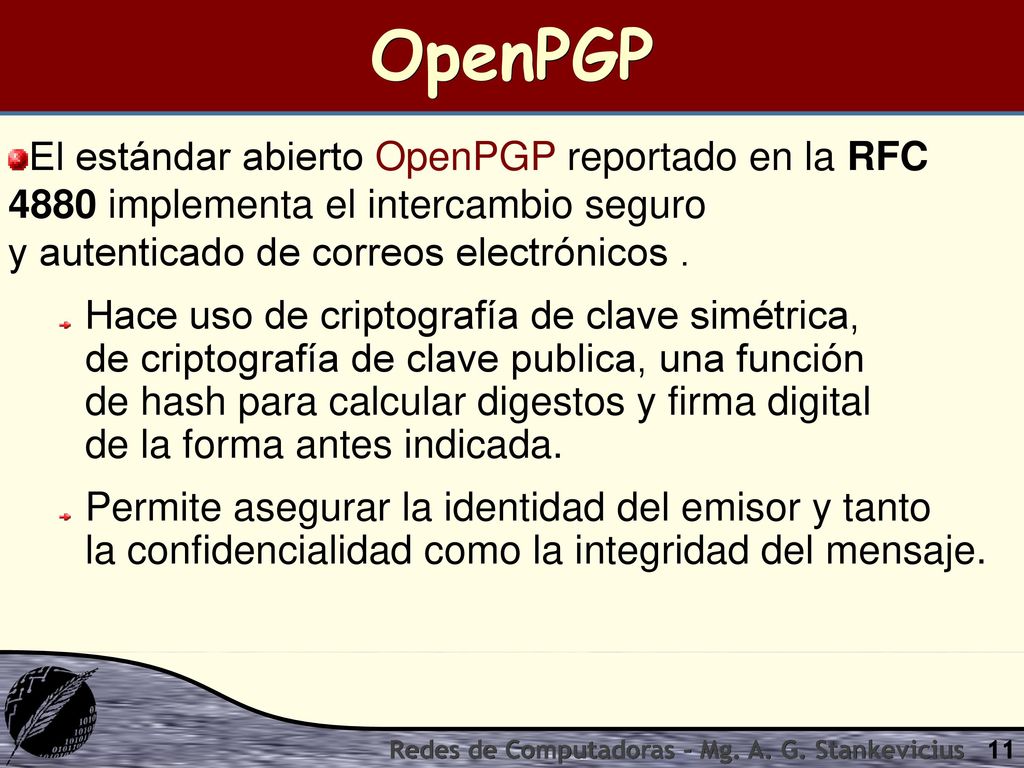 OpenPGP

El estándar abierto OpenPGP reportado en la RFC 4880 implementa el intercambio seguro y autenticado de correos electrónicos .

Hace uso de criptografía de clave simétrica, de criptografía de clave publica, una función de hash para calcular digestos y firma digital de la forma antes indicada.

Permite asegurar la identidad del emisor y tanto la confidencialidad como la integridad del mensaje.

Redes de Computadoras - Mg. A. G. Stankevicius 11